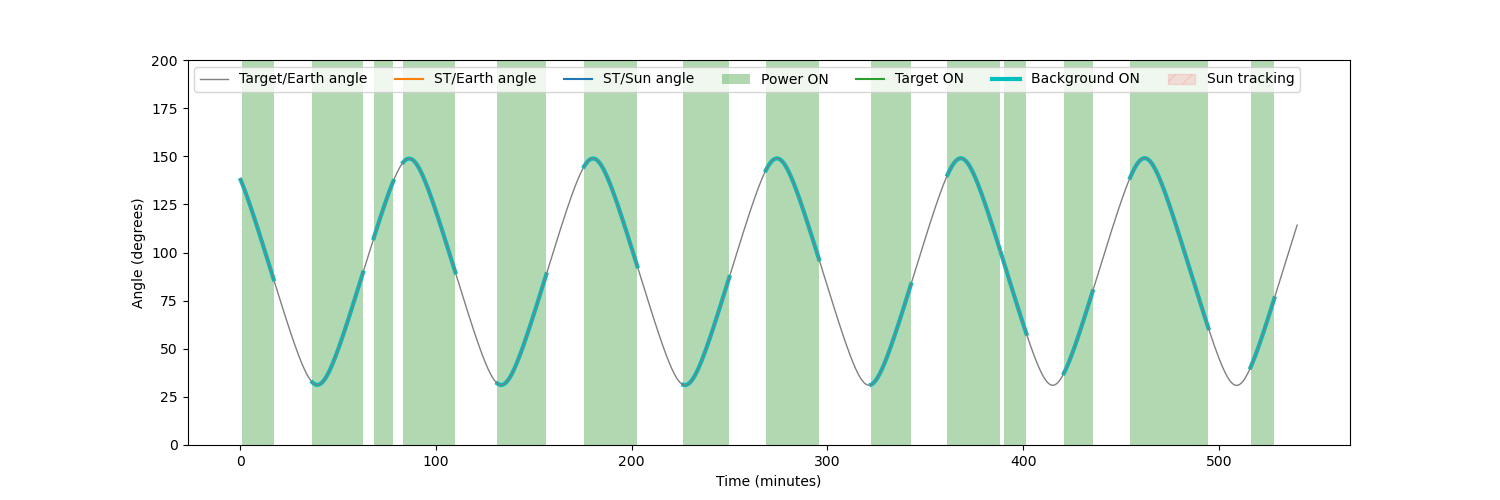 Target/Earth angle
ST/Earth angle
ST/Sun angle
Power ON
Target ON
Background ON
Sun tracking

200
175
150
125
100
75
50
25
0

Angle (degrees)

0
100
200
300
400
500

Time (minutes)